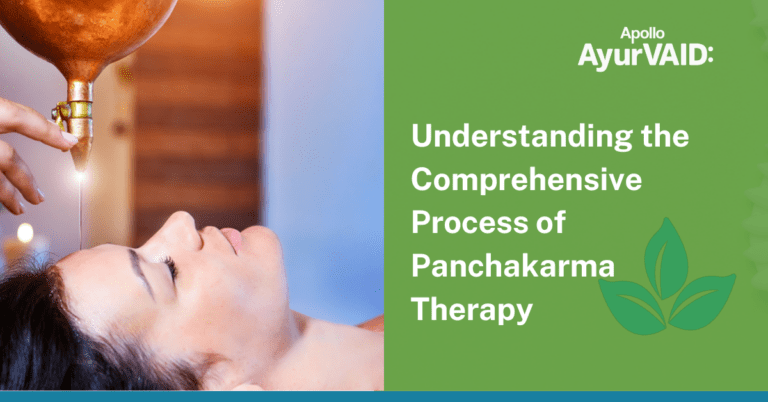 Apollo
AyurVAID:

Understanding the Comprehensive Process of Panchakarma Therapy